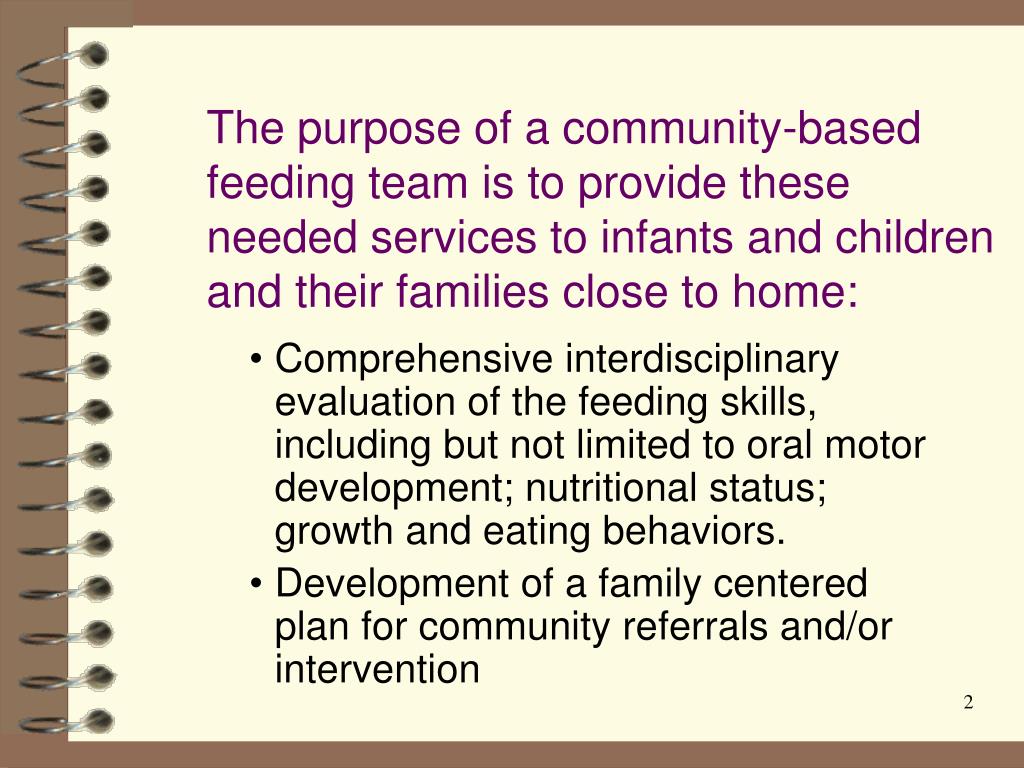 The purpose of a community-based feeding team is to provide these needed services to infants and children and their families close to home:

• Comprehensive interdisciplinary evaluation of the feeding skills, including but not limited to oral motor development; nutritional status; growth and eating behaviors.
• Development of a family centered plan for community referrals and/or intervention

2